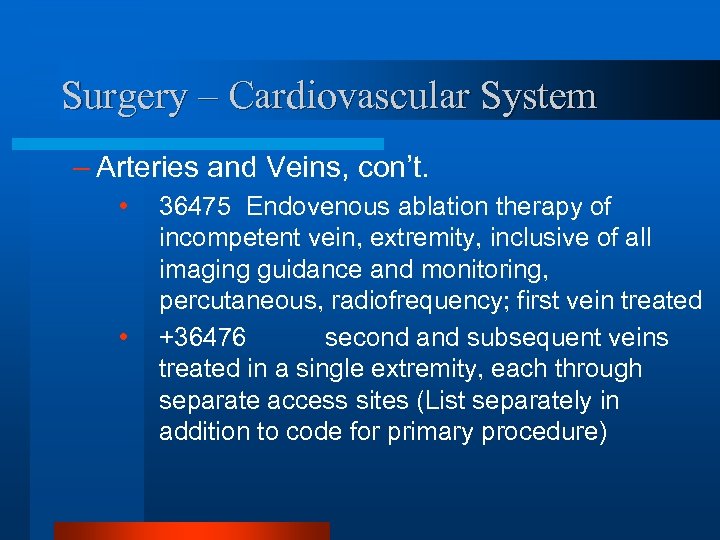 Surgery – Cardiovascular System

– Arteries and Veins, con't.

• 36475 Endovenous ablation therapy of incompetent vein, extremity, inclusive of all imaging guidance and monitoring, percutaneous, radiofrequency; first vein treated

• +36476 second and subsequent veins treated in a single extremity, each through separate access sites (List separately in addition to code for primary procedure)